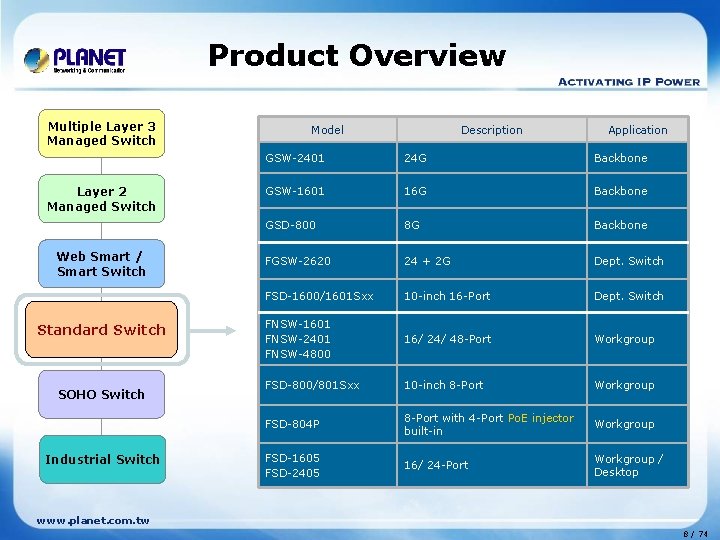 PLANET
Networking & Communication

Product Overview

ACTIVATING IP POWER

Multiple Layer 3 Managed Switch

Layer 2 Managed Switch

Web Smart / Smart Switch

Standard Switch

SOHO Switch

Industrial Switch

| Model | Description | Application |
|---|---|---|
| GSW-2401 | 24G | Backbone |
| GSW-1601 | 16G | Backbone |
| GSD-800 | 8G | Backbone |
| FGSW-2620 | 24 + 2G | Dept. Switch |
| FSD-1600/1601Sxx | 10-inch 16-Port | Dept. Switch |
| FNSW-1601 FNSW-2401 FNSW-4800 | 16/ 24/ 48-Port | Workgroup |
| FSD-800/801Sxx | 10-inch 8-Port | Workgroup |
| FSD-804P | 8-Port with 4-Port PoE injector built-in | Workgroup |
| FSD-1605 FSD-2405 | 16/ 24-Port | Workgroup / Desktop |

www.planet.com.tw

8 / 74